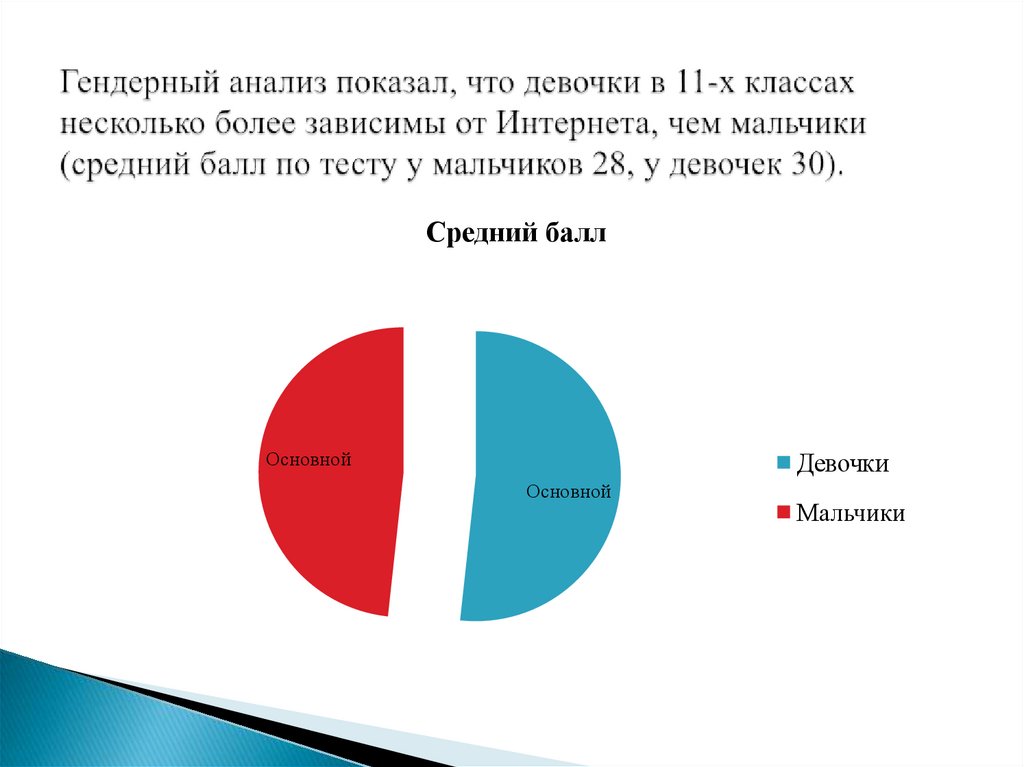 Гендерный анализ показал, что девочки в 11-х классах несколько более зависимы от Интернета, чем мальчики (средний балл по тесту у мальчиков 28, у девочек 30).

Средний балл

Основной

Основной

Девочки

Мальчики